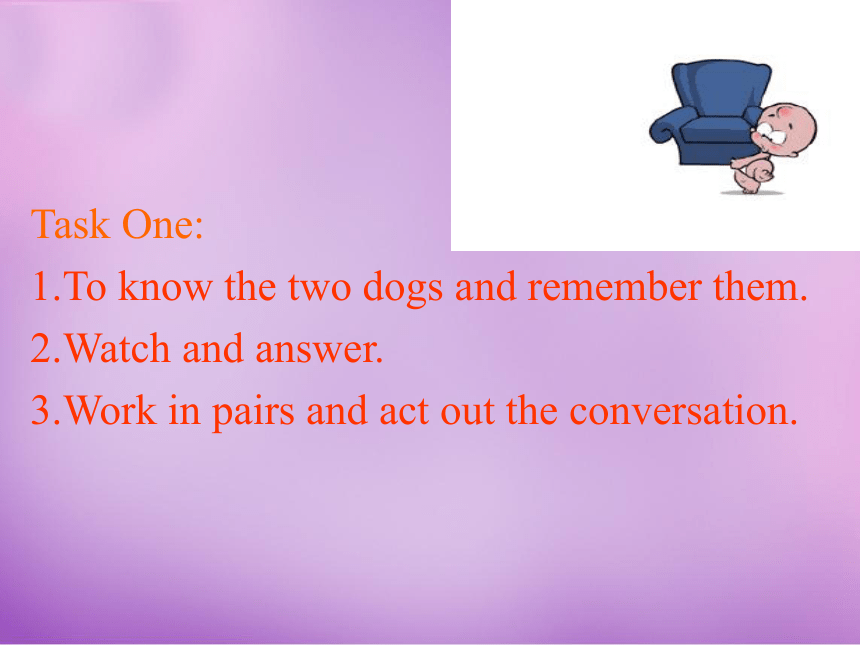 Task One:

1.To know the two dogs and remember them.

2.Watch and answer.

3.Work in pairs and act out the conversation.